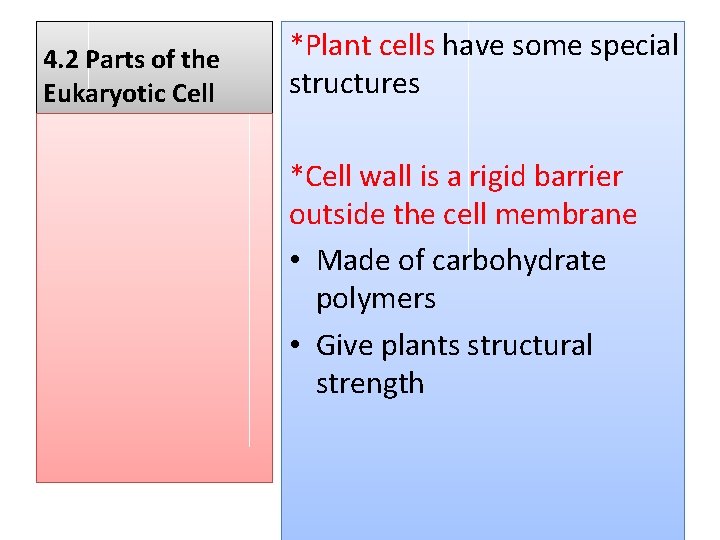 4.2 Parts of the Eukaryotic Cell

*Plant cells have some special structures

*Cell wall is a rigid barrier outside the cell membrane

• Made of carbohydrate polymers
• Give plants structural strength